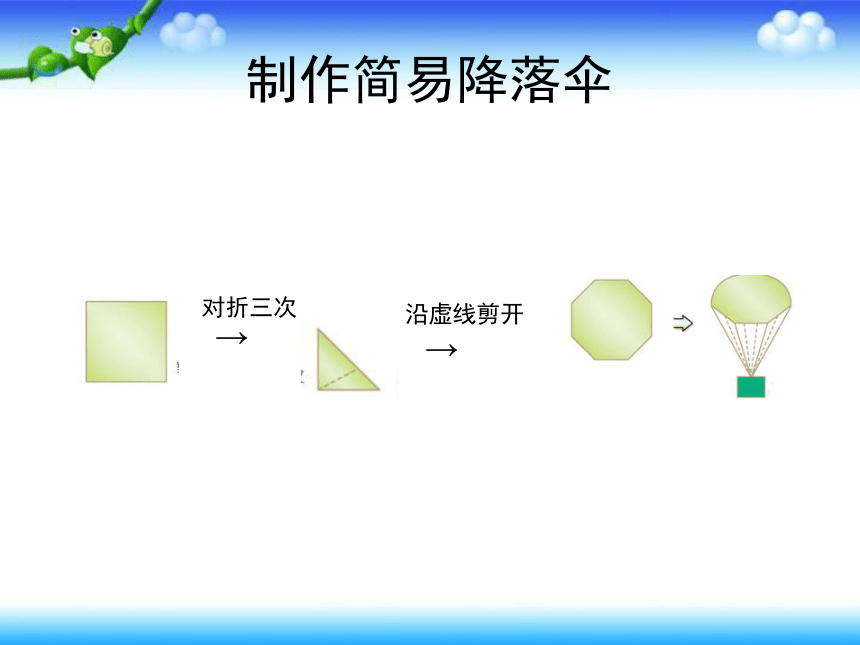 制作简易降落伞

对折三次
→

沿虚线剪开
→